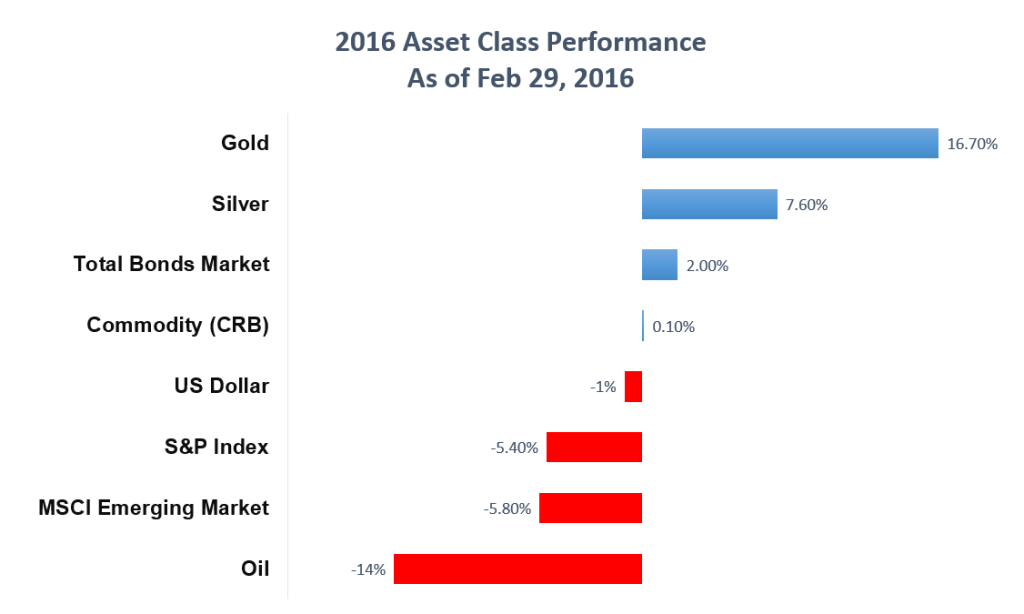 2016 Asset Class Performance
As of Feb 29, 2016

Gold 16.70%
Silver 7.60%
Total Bonds Market 2.00%
Commodity (CRB) 0.10%
US Dollar -1%
S&P Index -5.40%
MSCI Emerging Market -5.80%
Oil -14%